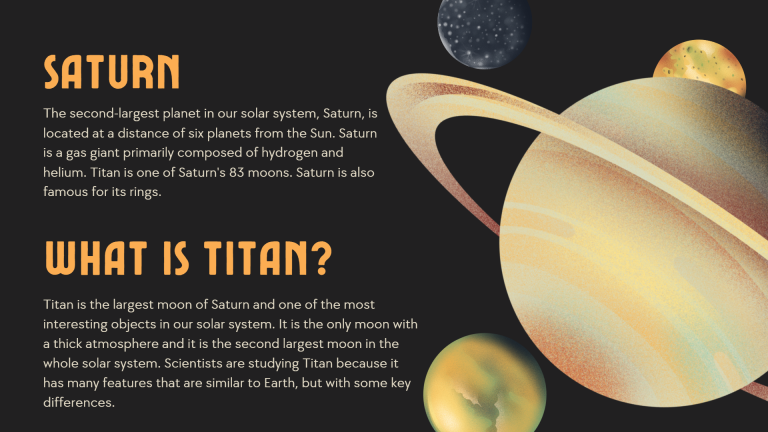 SATURN

The second-largest planet in our solar system, Saturn, is located at a distance of six planets from the Sun. Saturn is a gas giant primarily composed of hydrogen and helium. Titan is one of Saturn's 83 moons. Saturn is also famous for its rings.

WHAT IS TITAN?

Titan is the largest moon of Saturn and one of the most interesting objects in our solar system. It is the only moon with a thick atmosphere and it is the second largest moon in the whole solar system. Scientists are studying Titan because it has many features that are similar to Earth, but with some key differences.